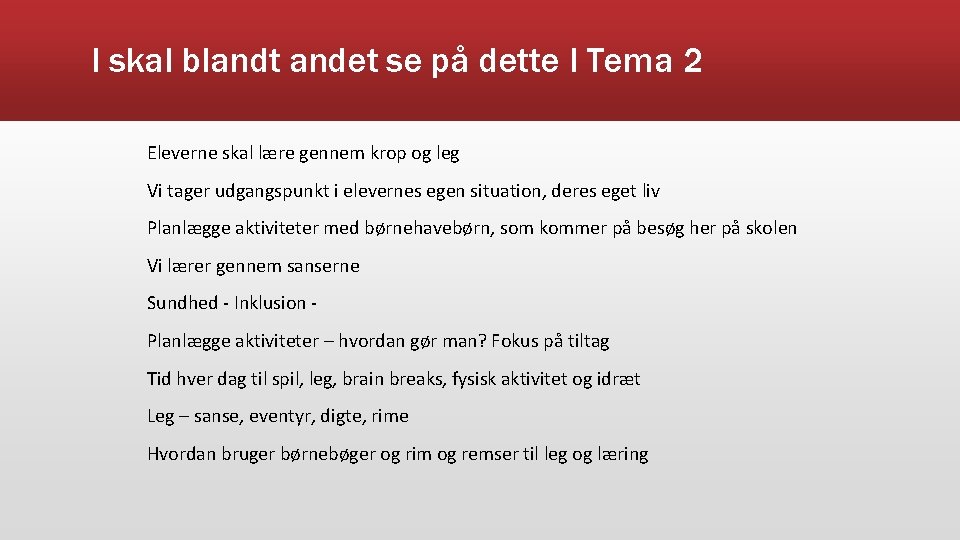 I skal blandt andet se på dette I Tema 2

Eleverne skal lære gennem krop og leg

Vi tager udgangspunkt i elevernes egen situation, deres eget liv

Planlægge aktiviteter med børnehavebørn, som kommer på besøg her på skolen

Vi lærer gennem sanserne

Sundhed - Inklusion -

Planlægge aktiviteter – hvordan gør man? Fokus på tiltag

Tid hver dag til spil, leg, brain breaks, fysisk aktivitet og idræt

Leg – sanse, eventyr, digte, rime

Hvordan bruger børnebøger og rim og remser til leg og læring